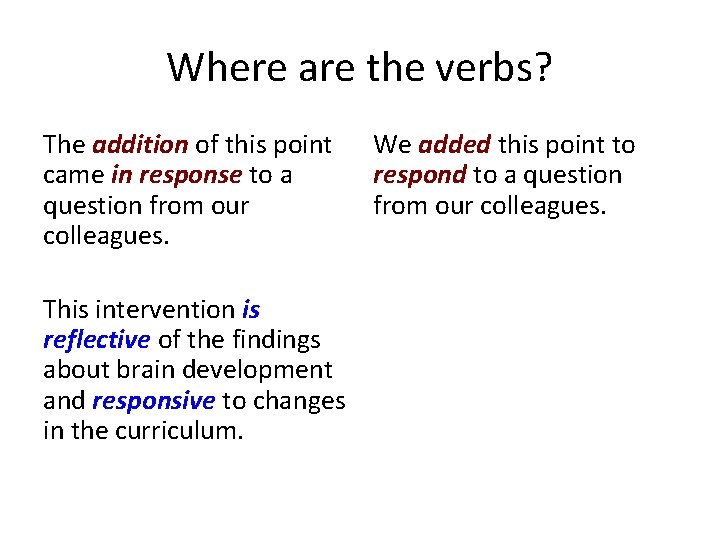 Where are the verbs?

The addition of this point came in response to a question from our colleagues.

This intervention is reflective of the findings about brain development and responsive to changes in the curriculum.

We added this point to respond to a question from our colleagues.